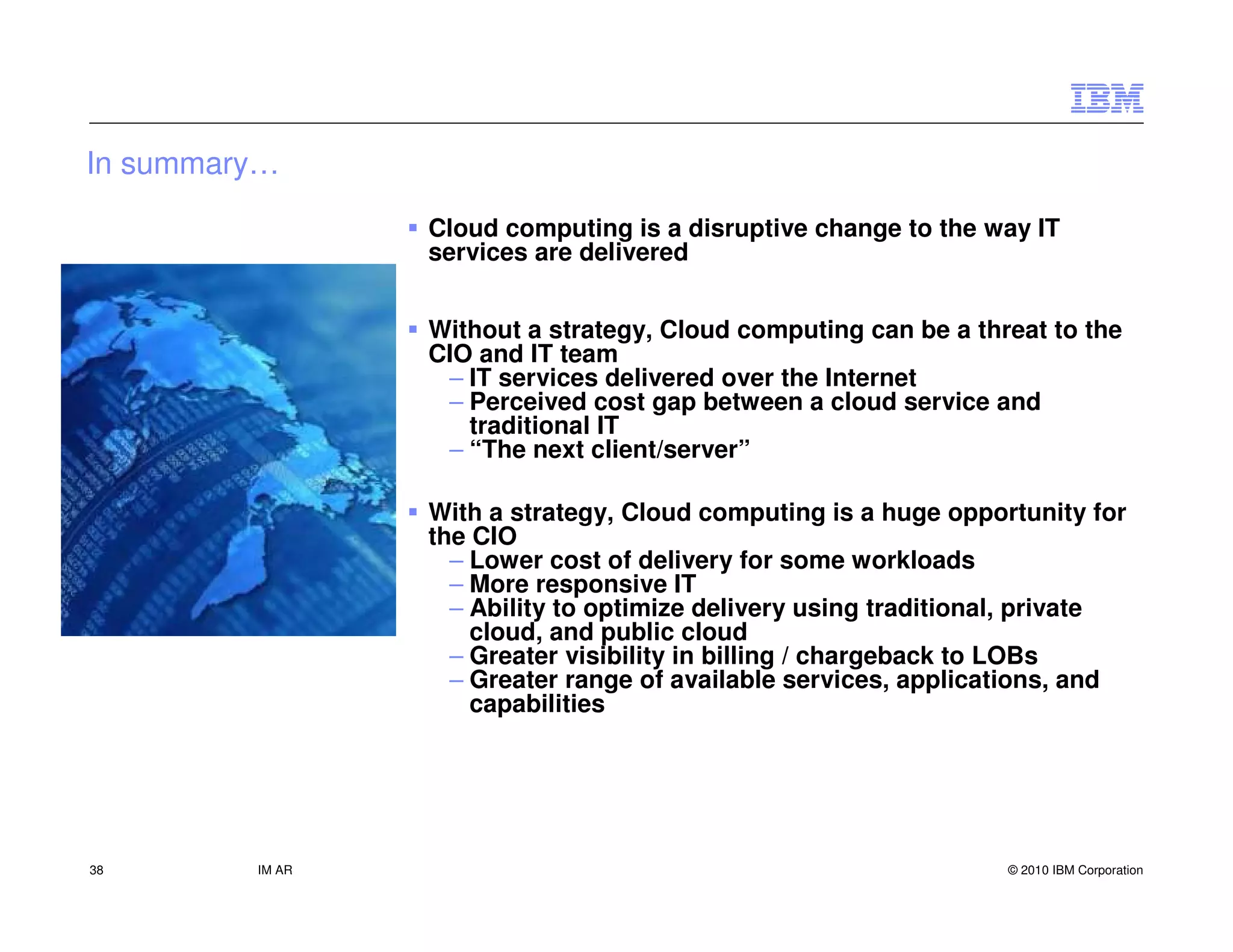 IBM

In summary…

▪ Cloud computing is a disruptive change to the way IT services are delivered

▪ Without a strategy, Cloud computing can be a threat to the CIO and IT team
– IT services delivered over the Internet
– Perceived cost gap between a cloud service and traditional IT
– “The next client/server”

▪ With a strategy, Cloud computing is a huge opportunity for the CIO
– Lower cost of delivery for some workloads
– More responsive IT
– Ability to optimize delivery using traditional, private cloud, and public cloud
– Greater visibility in billing / chargeback to LOBs
– Greater range of available services, applications, and capabilities

38 IM AR © 2010 IBM Corporation